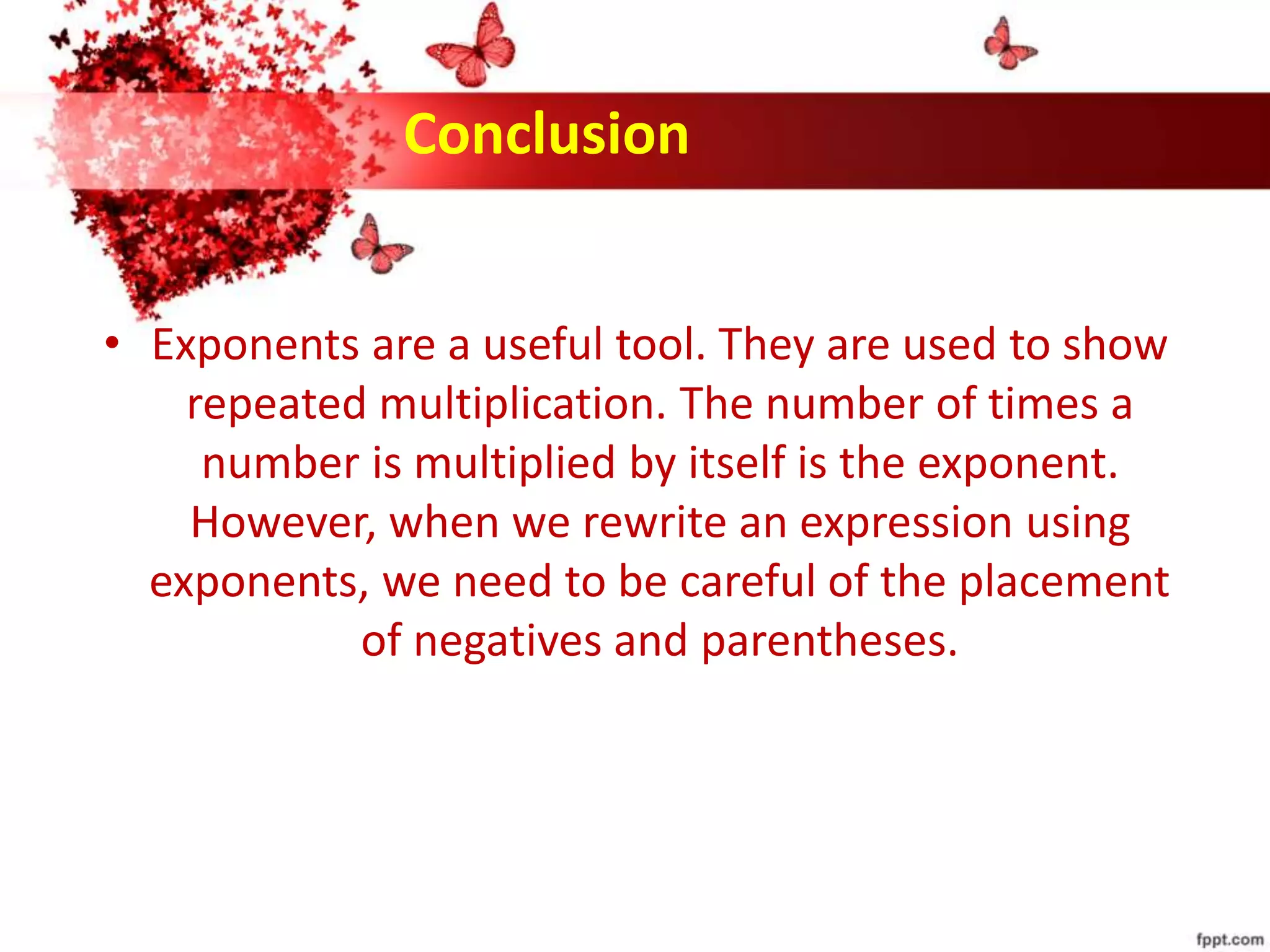 Conclusion

• Exponents are a useful tool. They are used to show repeated multiplication. The number of times a number is multiplied by itself is the exponent. However, when we rewrite an expression using exponents, we need to be careful of the placement of negatives and parentheses.

fppt.com